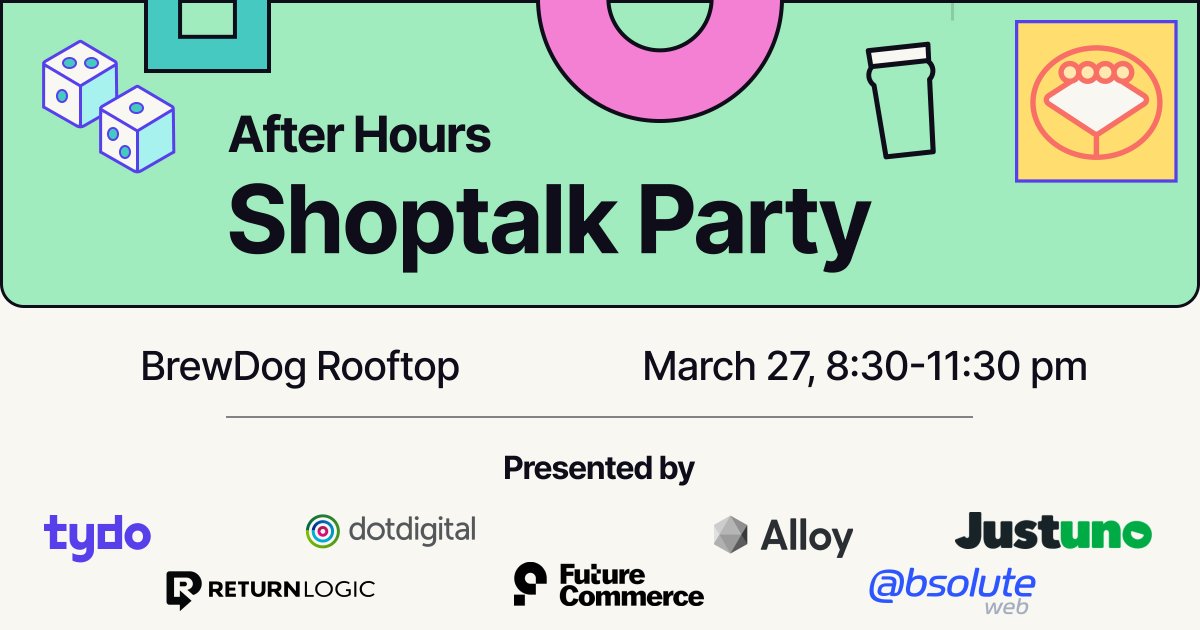 After Hours
Shoptalk Party

BrewDog Rooftop

March 27, 8:30-11:30 pm

Presented by

tydo

dotdigital

Alloy

Justuno

RETURNLOGIC

Future Commerce

@bsolute web